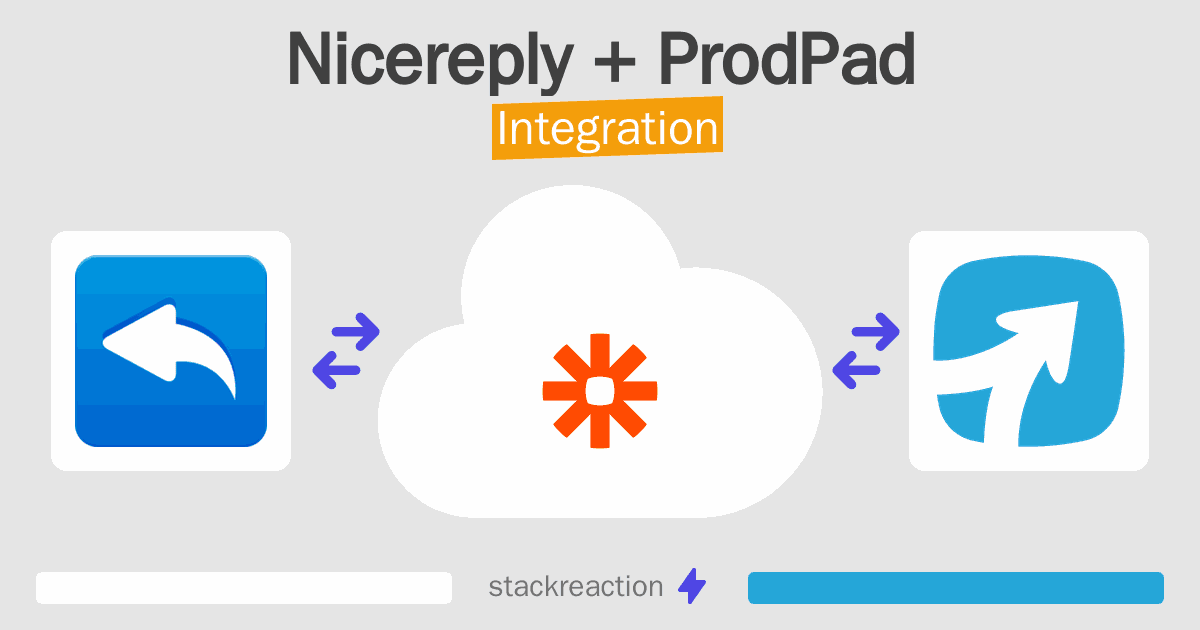 Nicereply + ProdPad
Integration

stackreaction